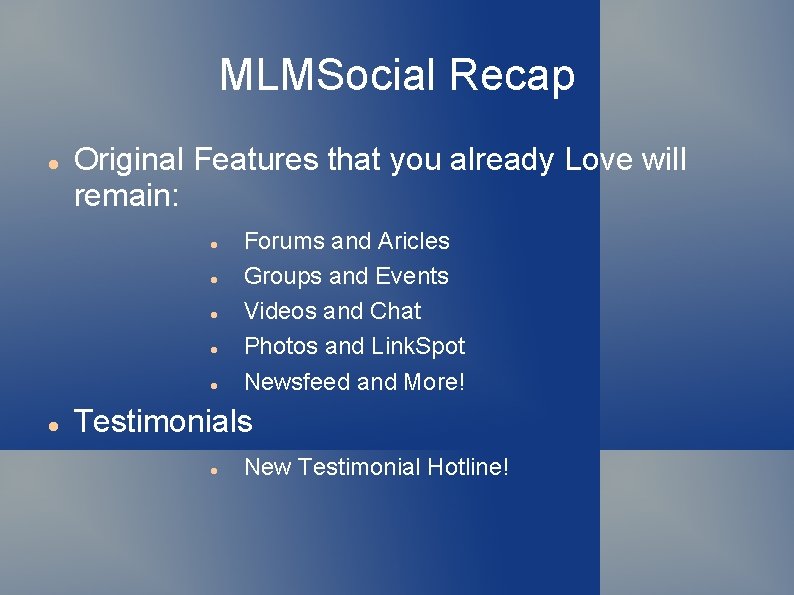 MLMSocial Recap

- Original Features that you already Love will remain:
  - Forums and Aricles
  - Groups and Events
  - Videos and Chat
  - Photos and LinkSpot
  - Newsfeed and More!
- Testimonials
  - New Testimonial Hotline!